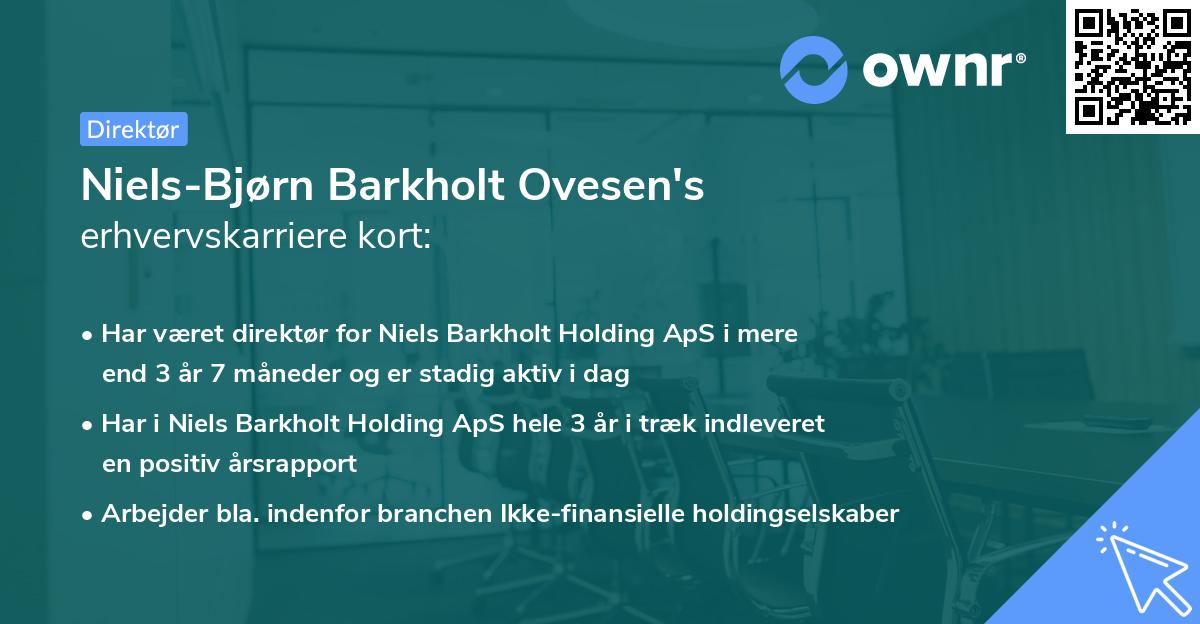 ownr®

Direktør

Niels-Bjørn Barkholt Ovesen's erhvervskarriere kort:

• Har været direktør for Niels Barkholt Holding ApS i mere end 3 år 7 måneder og er stadig aktiv i dag

• Har i Niels Barkholt Holding ApS hele 3 år i træk indleveret en positiv årsrapport

• Arbejder bla. indenfor branchen Ikke-finansielle holdingselskaber